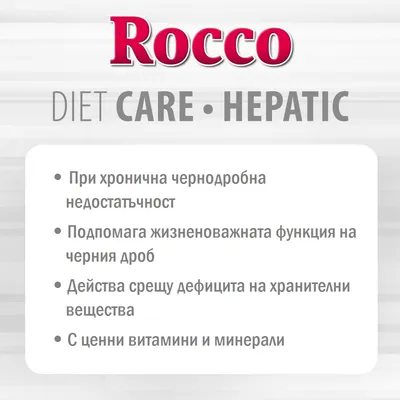 Rocco

DIET CARE • HEPATIC

• При хронична чернодробна недостатъчност

• Подпомага жизненоважната функция на черния дроб

• Действа срещу дефицита на хранителни вещества

• С ценни витамини и минерали